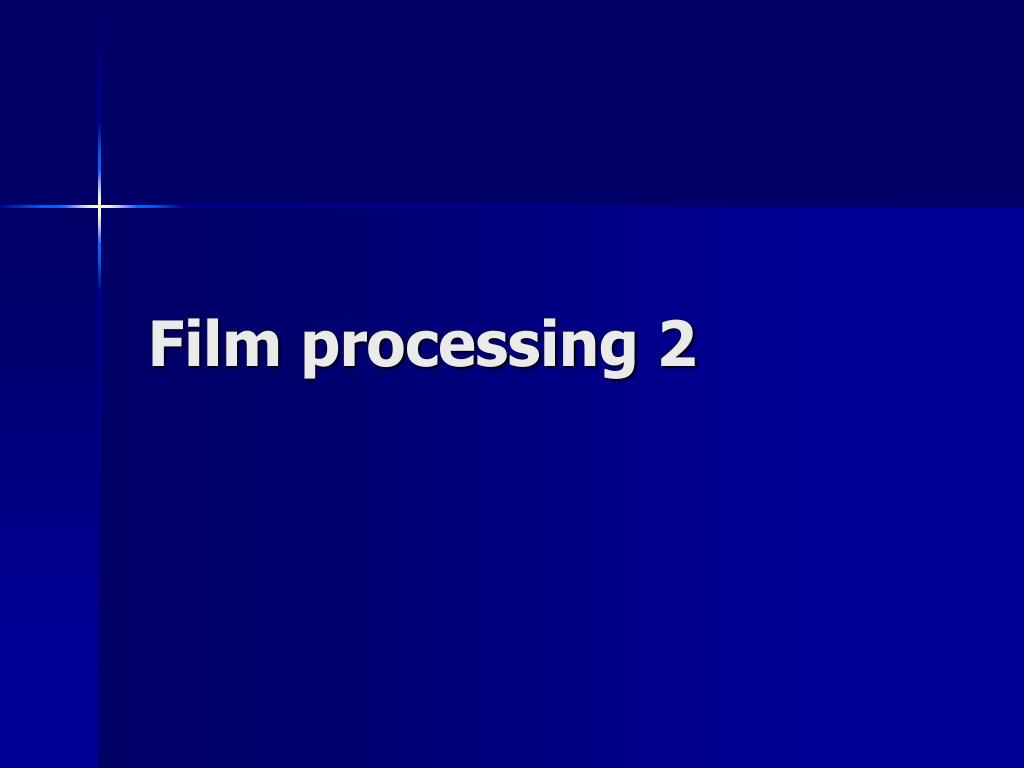 Film processing 2